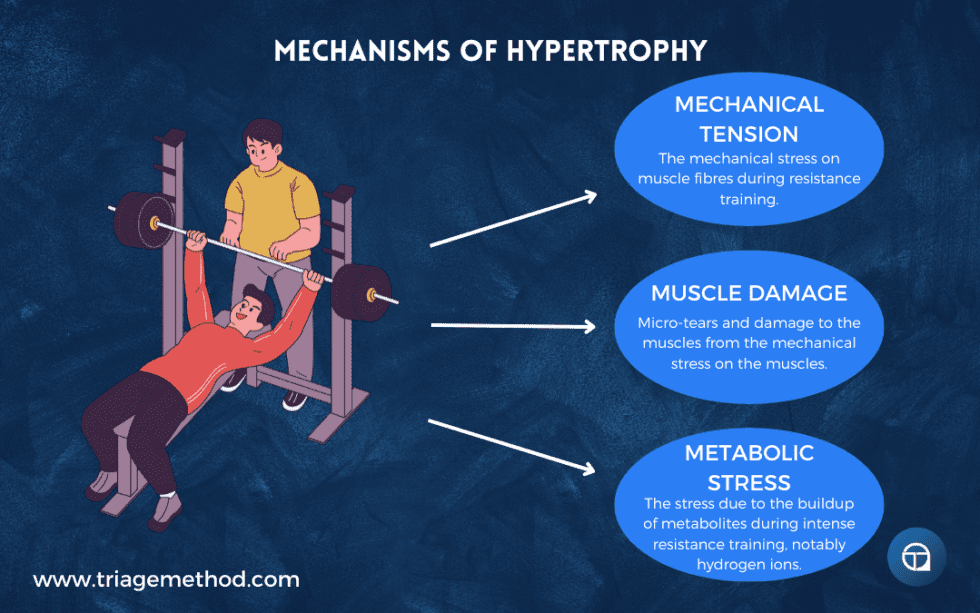 MECHANISMS OF HYPERTROPHY

MECHANICAL TENSION
The mechanical stress on muscle fibres during resistance training.

MUSCLE DAMAGE
Micro-tears and damage to the muscles from the mechanical stress on the muscles.

METABOLIC STRESS
The stress due to the buildup of metabolites during intense resistance training, notably hydrogen ions.

www.triagemethod.com